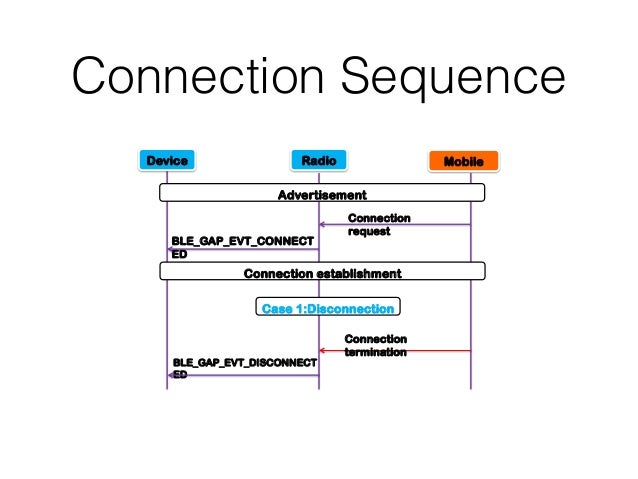 Connection Sequence

Device

Radio

Mobile

Advertisement

Connection request

BLE_GAP_EVT_CONNECTED

Connection establishment

Case 1:Disconnection

Connection termination

BLE_GAP_EVT_DISCONNECTED